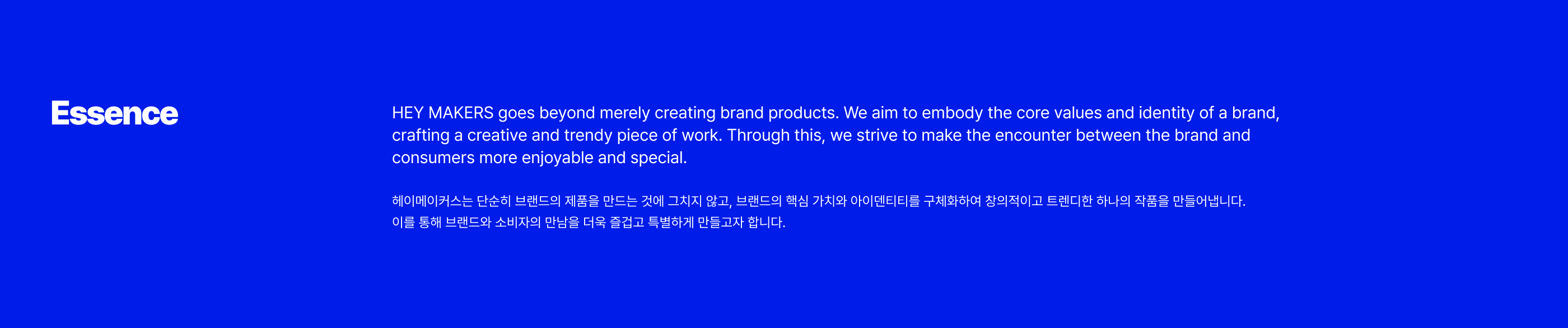 Essence

HEY MAKERS goes beyond merely creating brand products. We aim to embody the core values and identity of a brand, crafting a creative and trendy piece of work. Through this, we strive to make the encounter between the brand and consumers more enjoyable and special.

헤이메이커스는 단순히 브랜드의 제품을 만드는 것에 그치지 않고, 브랜드의 핵심 가치와 아이덴티티를 구체화하여 창의적이고 트렌디한 하나의 작품을 만들어냅니다.
이를 통해 브랜드와 소비자의 만남을 더욱 즐겁고 특별하게 만들고자 합니다.